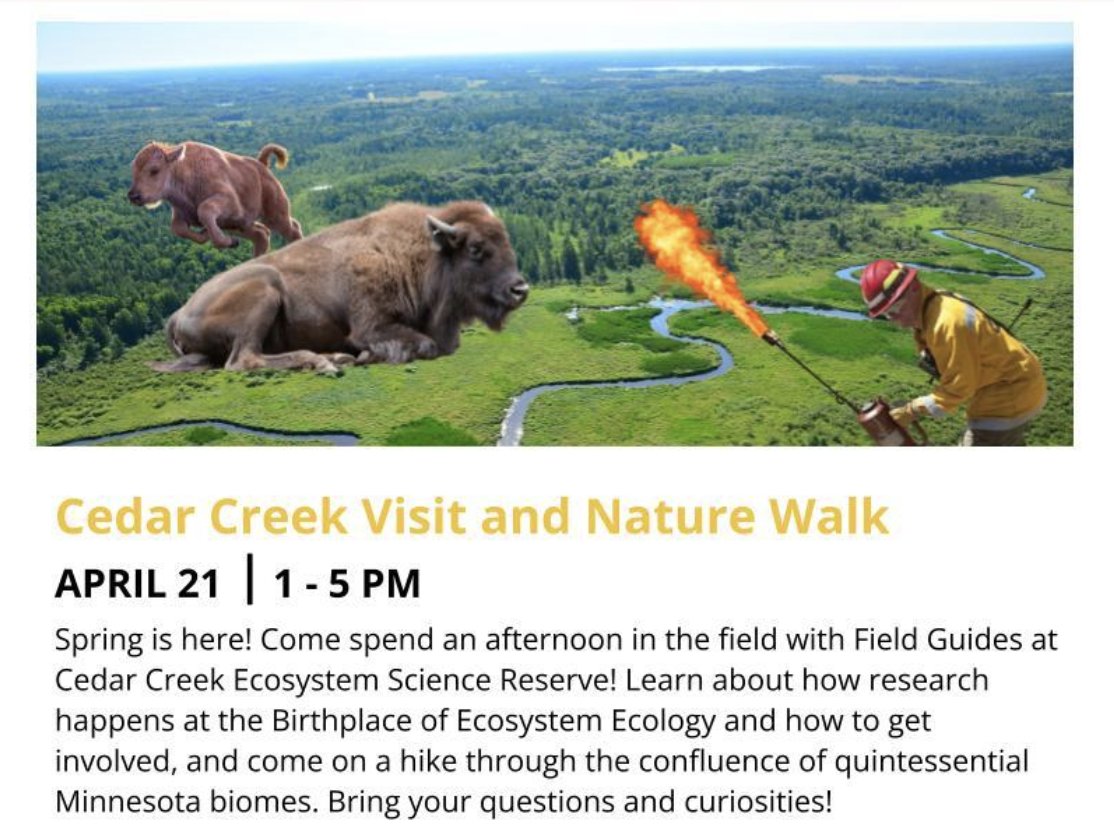 Cedar Creek Visit and Nature Walk

APRIL 21 | 1 - 5 PM

Spring is here! Come spend an afternoon in the field with Field Guides at Cedar Creek Ecosystem Science Reserve! Learn about how research happens at the Birthplace of Ecosystem Ecology and how to get involved, and come on a hike through the confluence of quintessential Minnesota biomes. Bring your questions and curiosities!